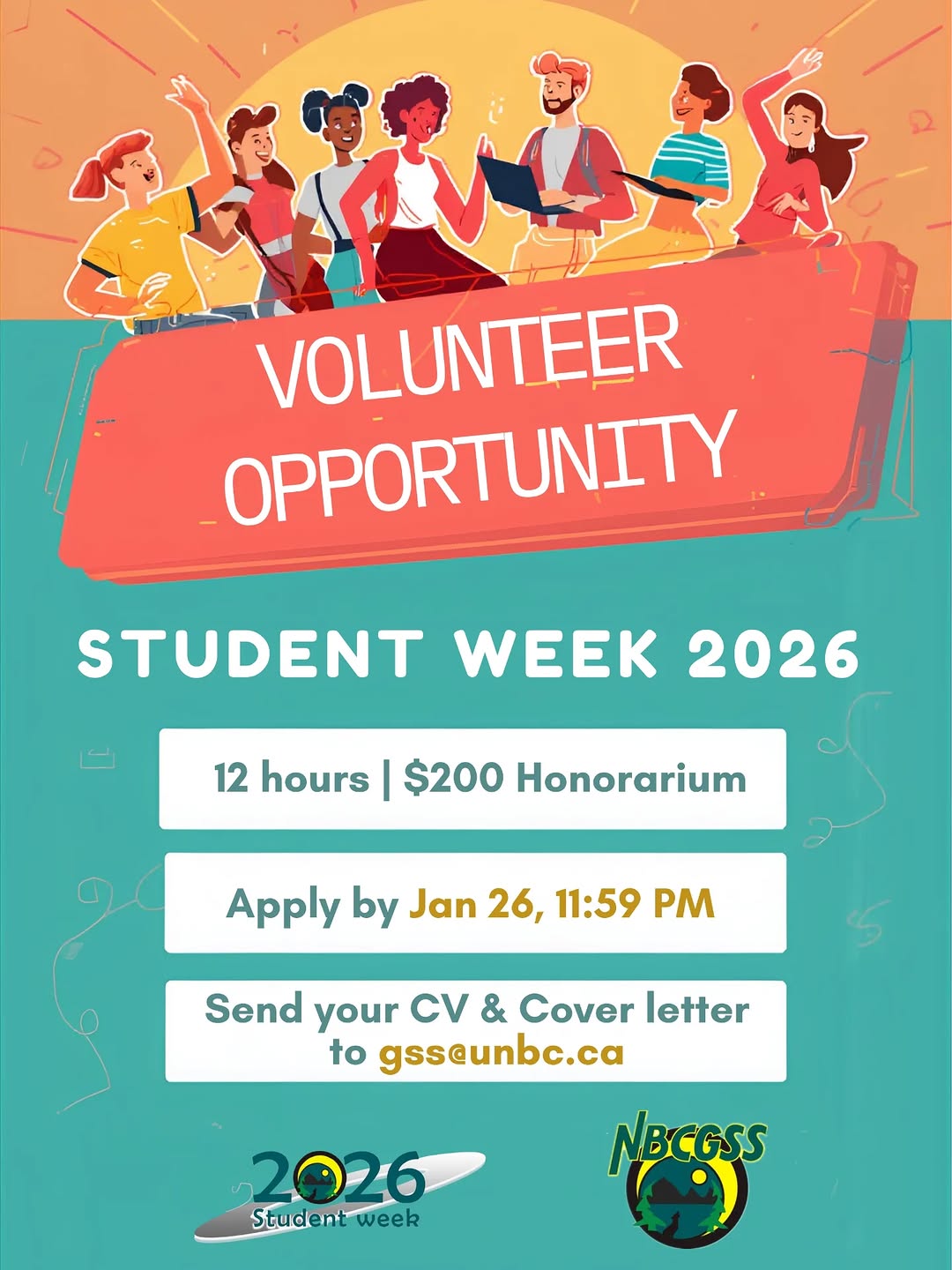 VOLUNTEER OPPORTUNITY

STUDENT WEEK 2026

12 hours | $200 Honorarium

Apply by Jan 26, 11:59 PM

Send your CV & Cover letter to gss@unbc.ca

2026 Student week

NBCGSS